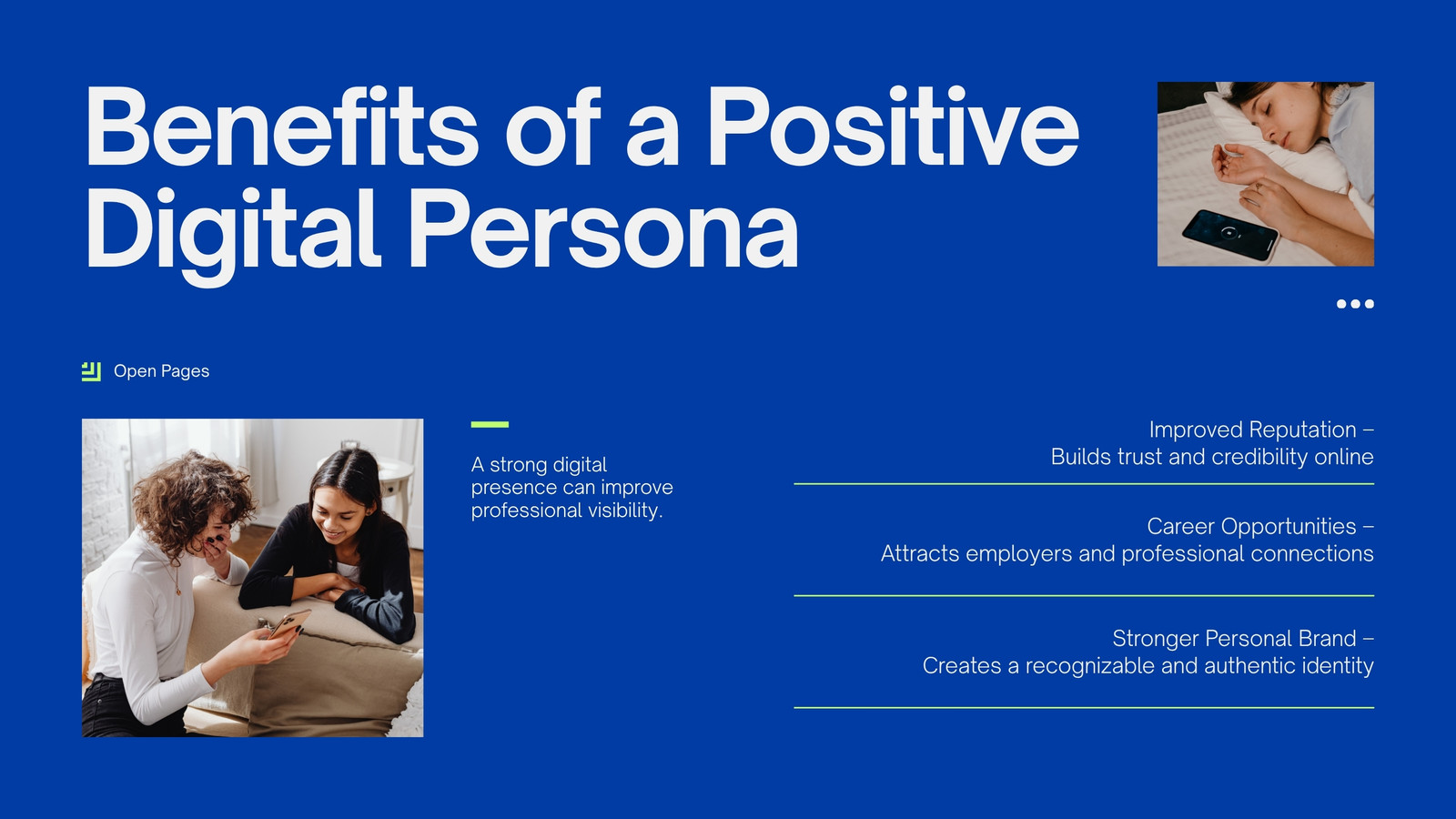 Benefits of a Positive Digital Persona

Open Pages

A strong digital presence can improve professional visibility.

Improved Reputation –
Builds trust and credibility online

Career Opportunities –
Attracts employers and professional connections

Stronger Personal Brand –
Creates a recognizable and authentic identity